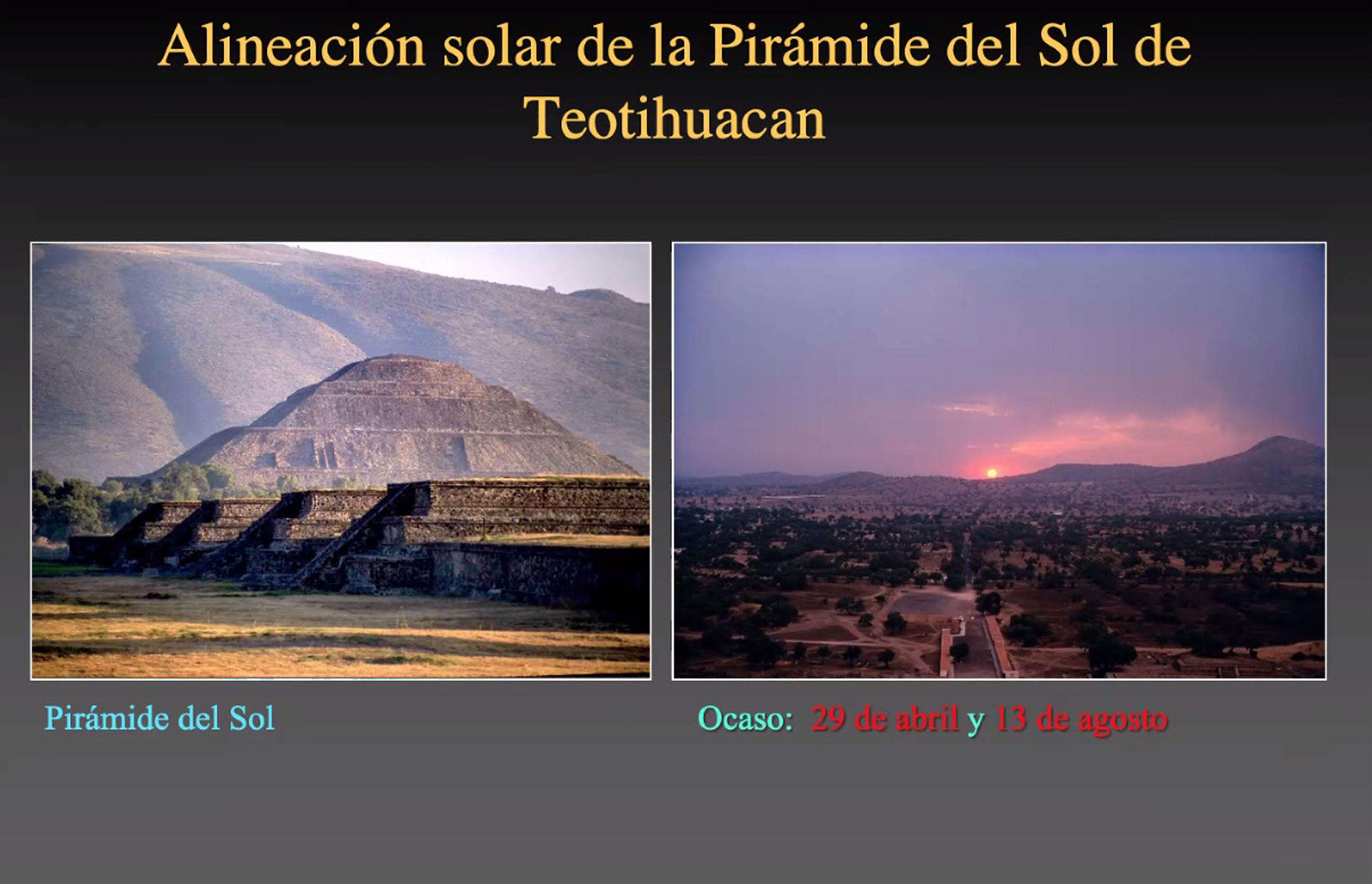 Alineación solar de la Pirámide del Sol de Teotihuacan

Pirámide del Sol

Ocaso: 29 de abril y 13 de agosto